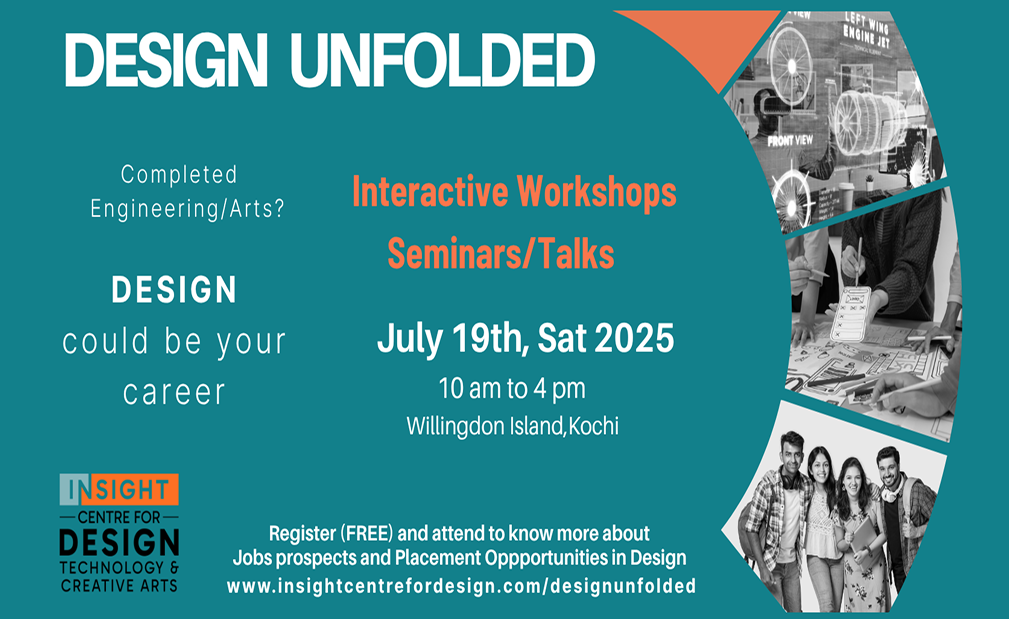 DESIGN UNFOLDED

Completed Engineering/Arts?

DESIGN could be your career

Interactive Workshops
Seminars/Talks

July 19th, Sat 2025
10 am to 4 pm
Willingdon Island,Kochi

LEFT WING ENGINE JET

FRONT VIEW

INSIGHT
CENTRE FOR
DESIGN
TECHNOLOGY &
CREATIVE ARTS

Register (FREE) and attend to know more about
Jobs prospects and Placement Oppportunities in Design
www.insightcentrefordesign.com/designunfolded